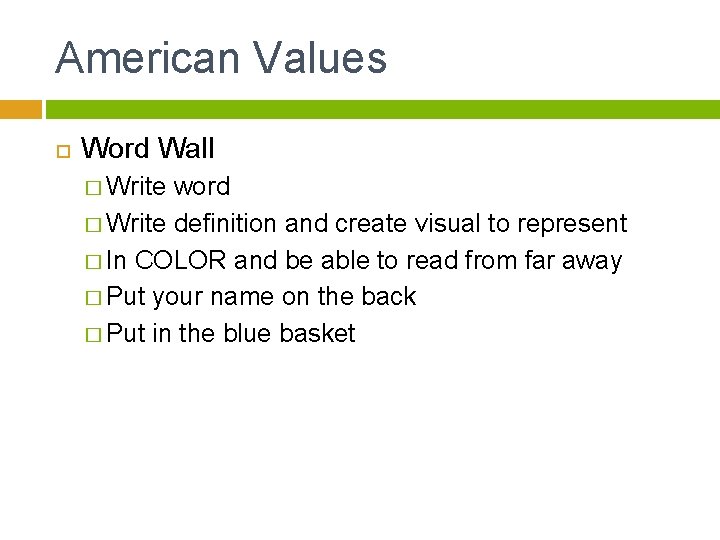 American Values

Word Wall

Write word

Write definition and create visual to represent

In COLOR and be able to read from far away

Put your name on the back

Put in the blue basket